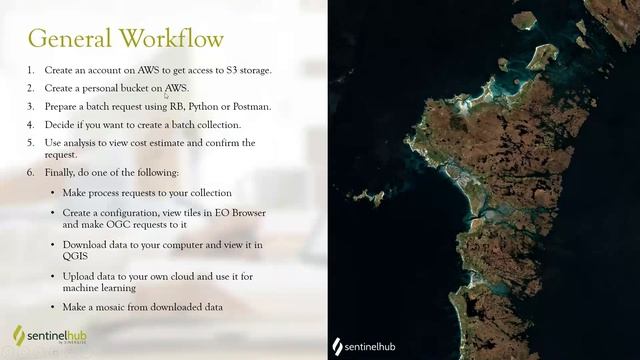 General Workflow

1. Create an account on AWS to get access to S3 storage.
2. Create a personal bucket on AWS.
3. Prepare a batch request using RB, Python or Postman.
4. Decide if you want to create a batch collection.
5. Use analysis to view cost estimate and confirm the request.
6. Finally, do one of the following:
• Make process requests to your collection
• Create a configuration, view tiles in EO Browser and make OGC requests to it
• Download data to your computer and view it in QGIS
• Upload data to your own cloud and use it for machine learning
• Make a mosaic from downloaded data

sentinelhub by SINERGISE

sentinelhub